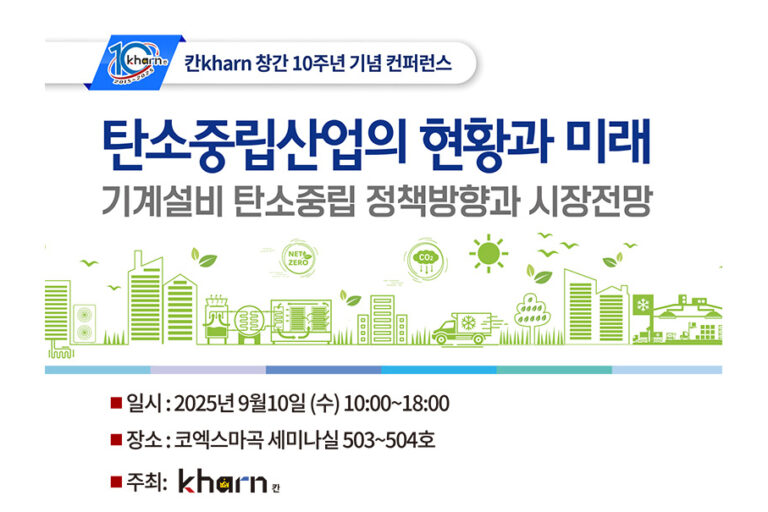 10 kharn 2015~2025

칸kharn 창간 10주년 기념 컨퍼런스

탄소중립산업의 현황과 미래

기계설비 탄소중립 정책방향과 시장전망

NET ZERO

$CO_2$

■ 일시 : 2025년 9월10일 (수) 10:00~18:00

■ 장소 : 코엑스마곡 세미나실 503~504호

■ 주최: kharn 칸